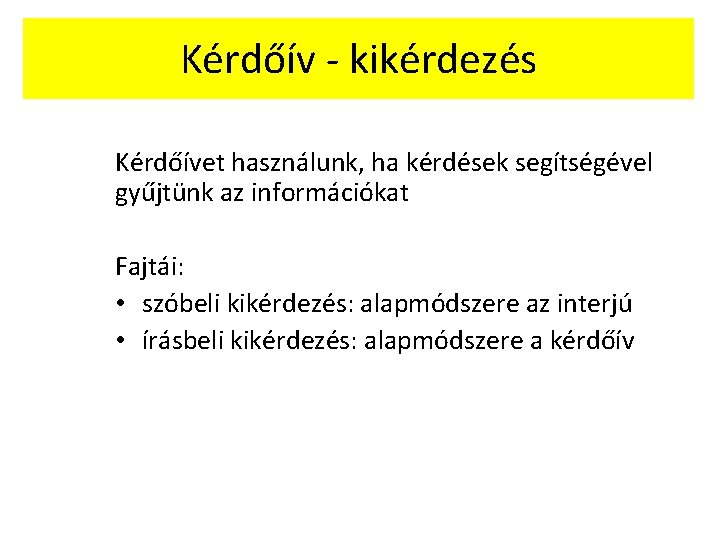 Kérdőív - kikérdezés

Kérdőívet használunk, ha kérdések segítségével gyűjtünk az információkat

Fajtái:
• szóbeli kikérdezés: alapmódszere az interjú
• írásbeli kikérdezés: alapmódszere a kérdőív